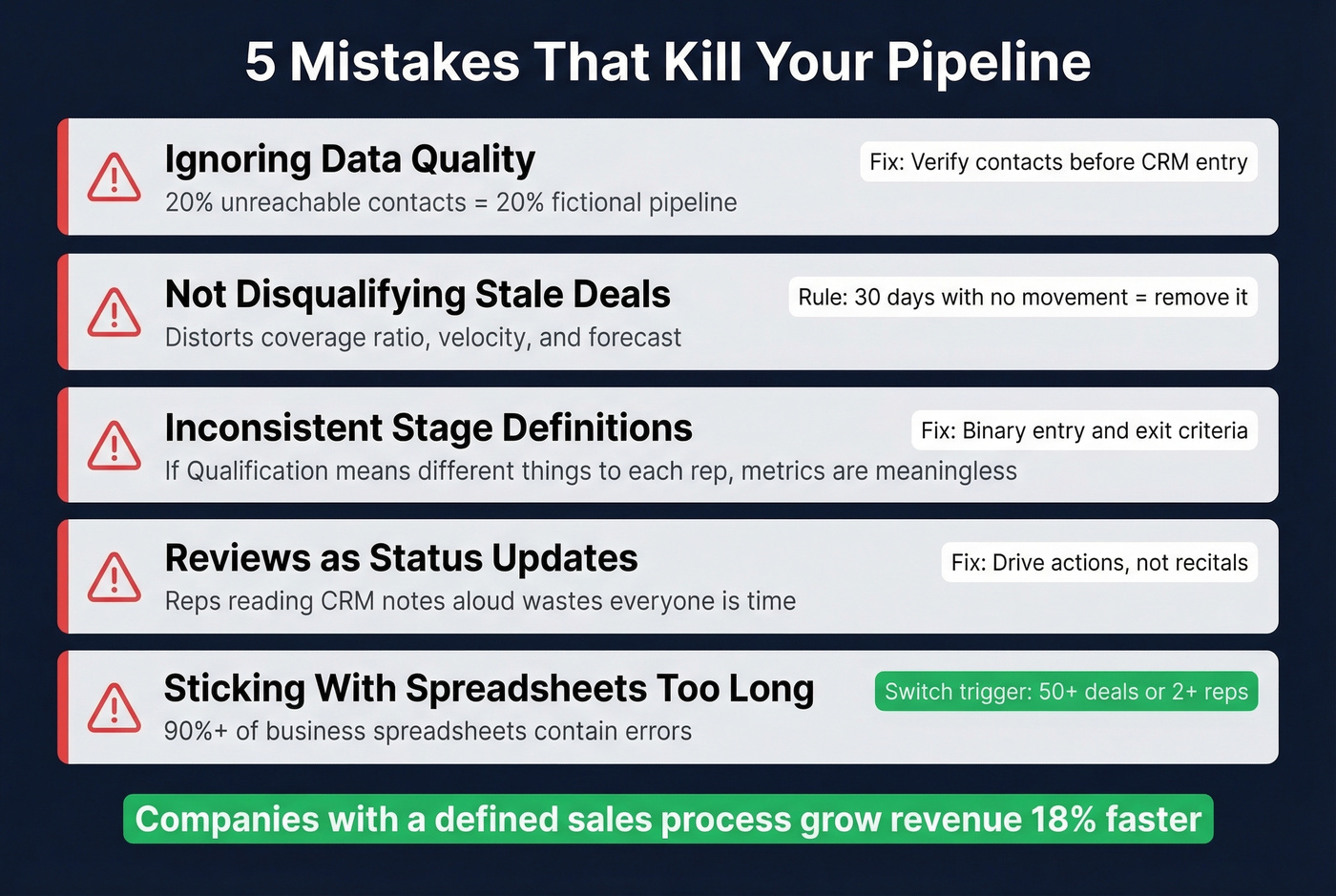 5 Mistakes That Kill Your Pipeline

Ignoring Data Quality
20% unreachable contacts = 20% fictional pipeline
Fix: Verify contacts before CRM entry

Not Disqualifying Stale Deals
Distorts coverage ratio, velocity, and forecast
Rule: 30 days with no movement = remove it

Inconsistent Stage Definitions
If Qualification means different things to each rep, metrics are meaningless
Fix: Binary entry and exit criteria

Reviews as Status Updates
Reps reading CRM notes aloud wastes everyone is time
Fix: Drive actions, not recitals

Sticking With Spreadsheets Too Long
90%+ of business spreadsheets contain errors
Switch trigger: 50+ deals or 2+ reps

Companies with a defined sales process grow revenue 18% faster